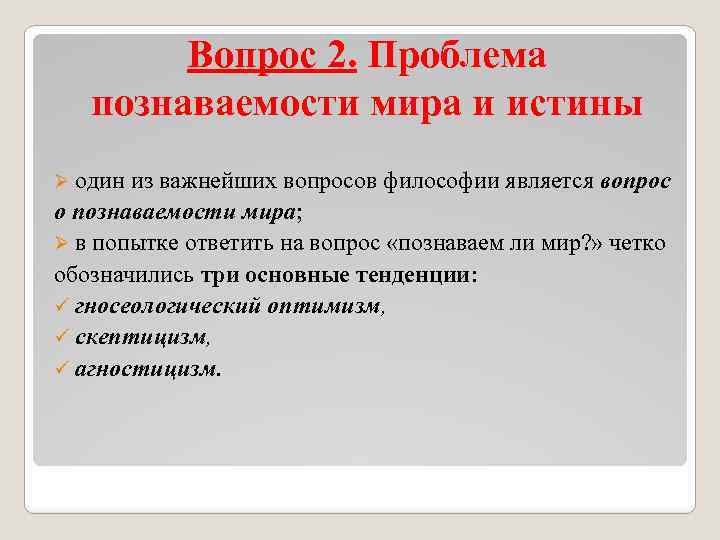 Вопрос 2. Проблема познаваемости мира и истины

➢ один из важнейших вопросов философии является вопрос о познаваемости мира;
➢ в попытке ответить на вопрос «познаваем ли мир?» четко обозначились три основные тенденции:
✓ гносеологический оптимизм,
✓ скептицизм,
✓ агностицизм.